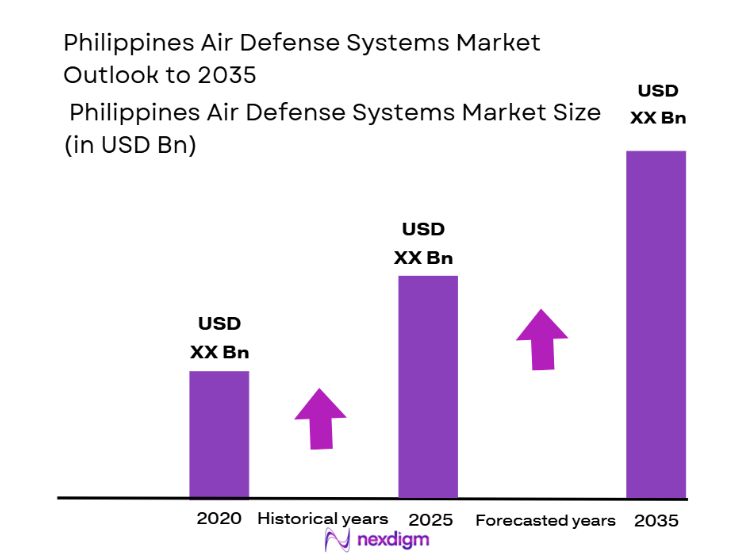 Philippines Air Defense Systems Market Outlook to 2035

Philippines Air Defense Systems Market Size (in USD Bn)

USD XX Bn

USD XX Bn

USD XX Bn

2020 Historical years 2025 Forecasted years 2035

nexdigm